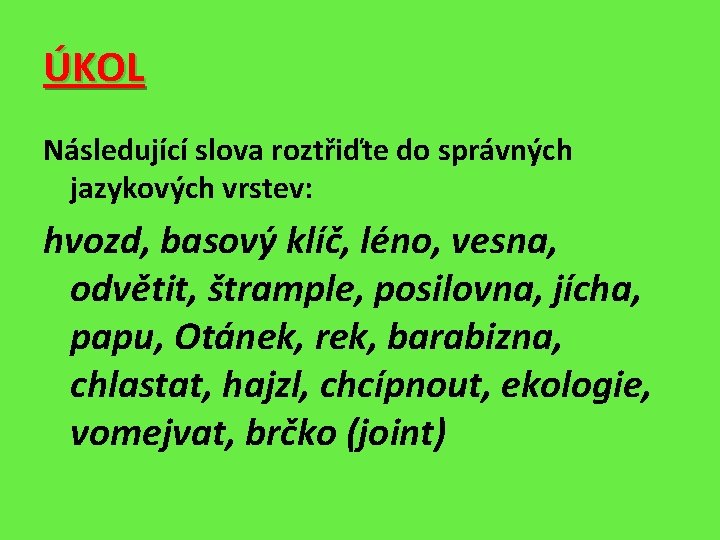 ÚKOL

Následující slova roztřiďte do správných jazykových vrstev:

hvozd, basový klíč, léno, vesna, odvětit, štrample, posilovna, jícha, papu, Otánek, rek, barabizna, chlastat, hajzl, chcípnout, ekologie, vomejvat, brčko (joint)